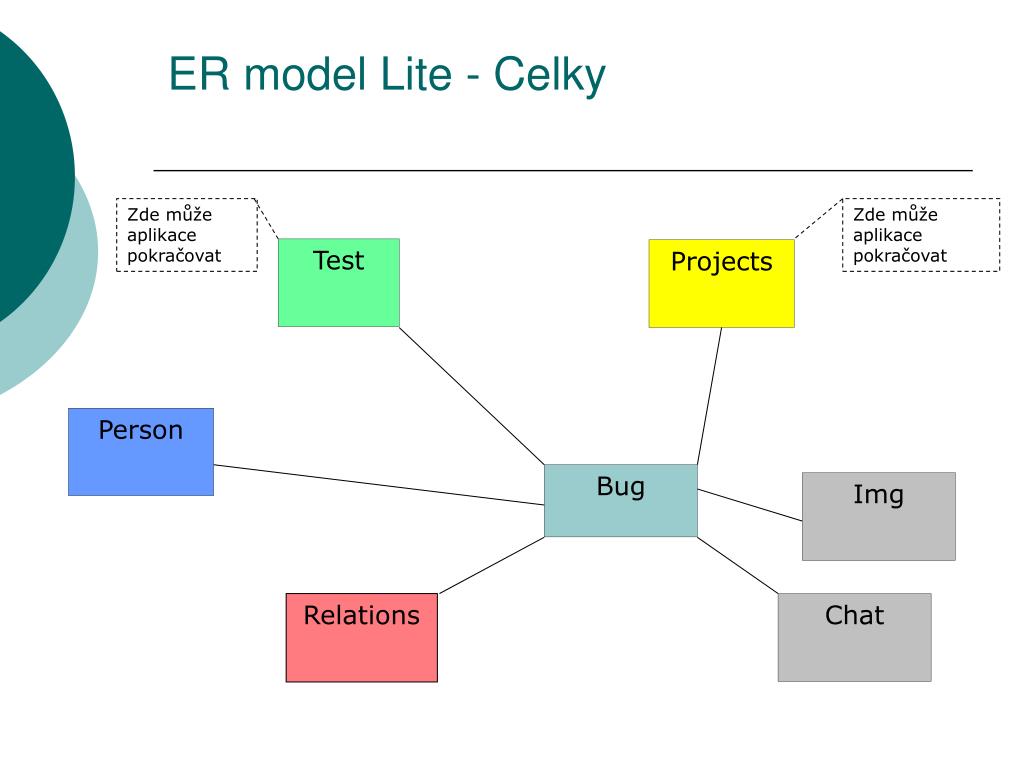 ER model Lite - Celky

Zde může aplikace pokračovat

Test

Projects

Zde může aplikace pokračovat

Person

Bug

Img

Relations

Chat